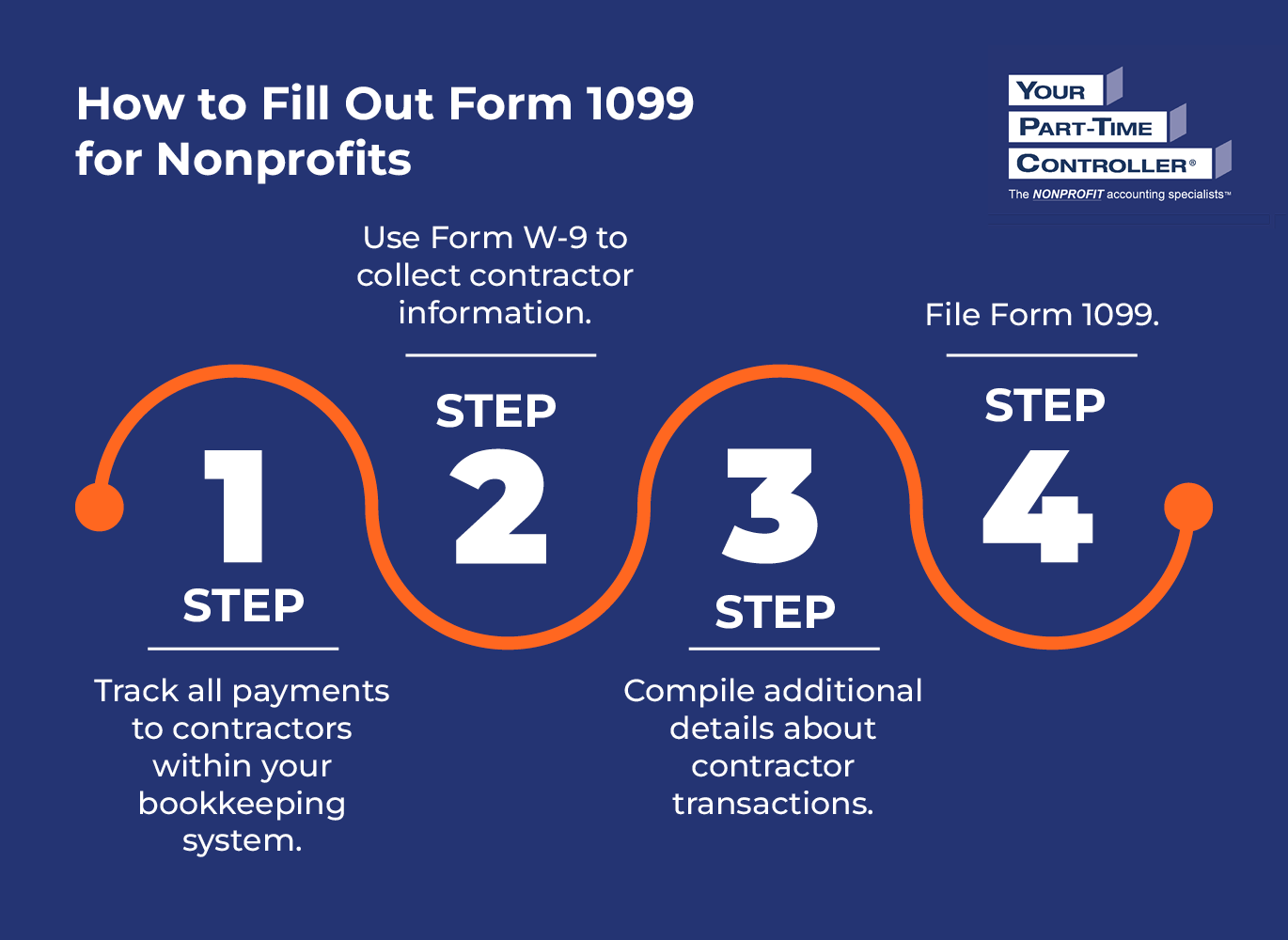 How to Fill Out Form 1099 for Nonprofits

YOUR PART-TIME CONTROLLER®
The NONPROFIT accounting specialists™

1
STEP
Track all payments to contractors within your bookkeeping system.

Use Form W-9 to collect contractor information.
STEP
2

3
STEP
Compile additional details about contractor transactions.

File Form 1099.
STEP
4